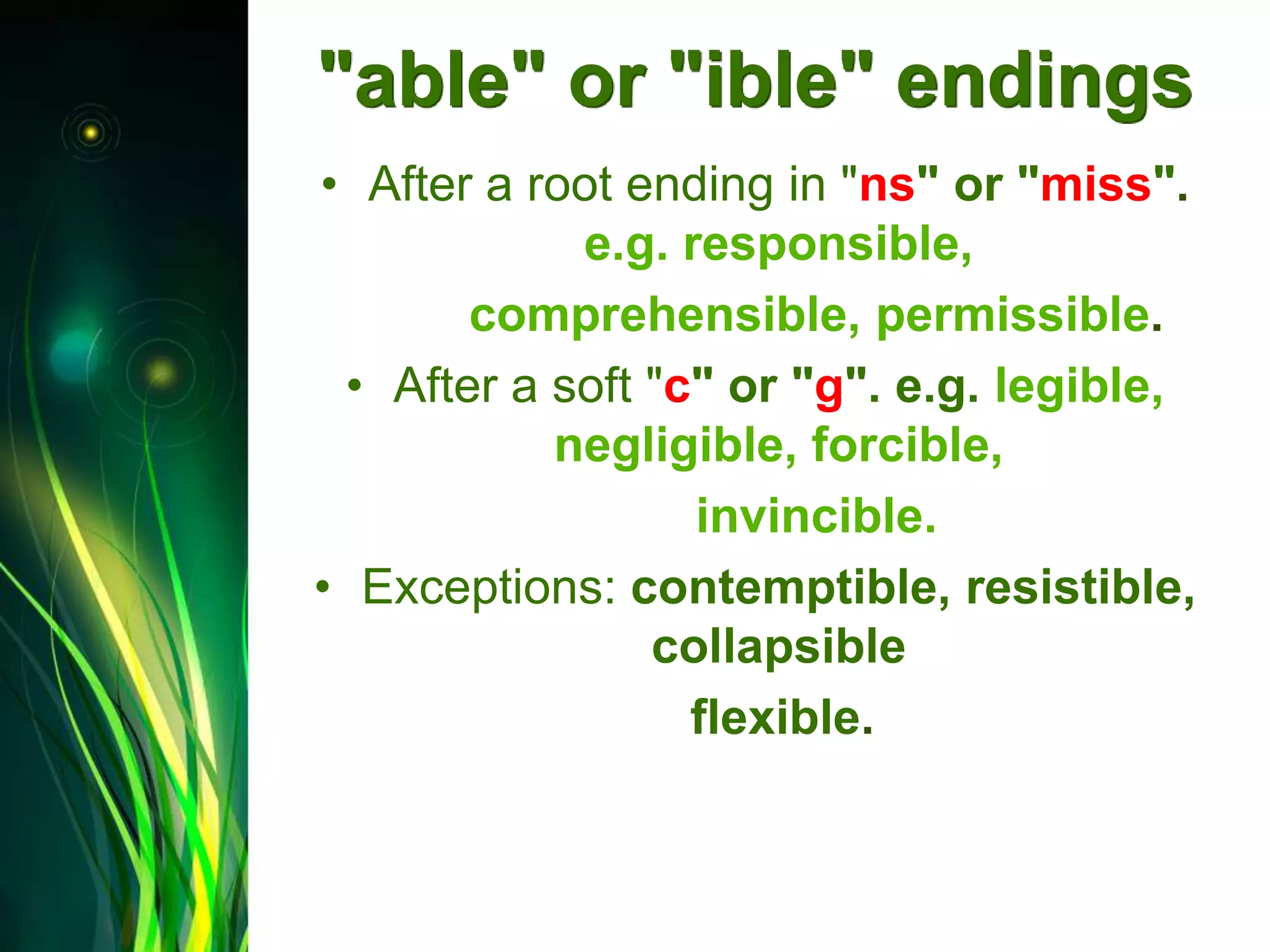 "able" or "ible" endings

• After a root ending in "ns" or "miss". e.g. responsible,

comprehensible, permissible.

• After a soft "c" or "g". e.g. legible, negligible, forcible,

invincible.

• Exceptions: contemptible, resistible, collapsible

flexible.